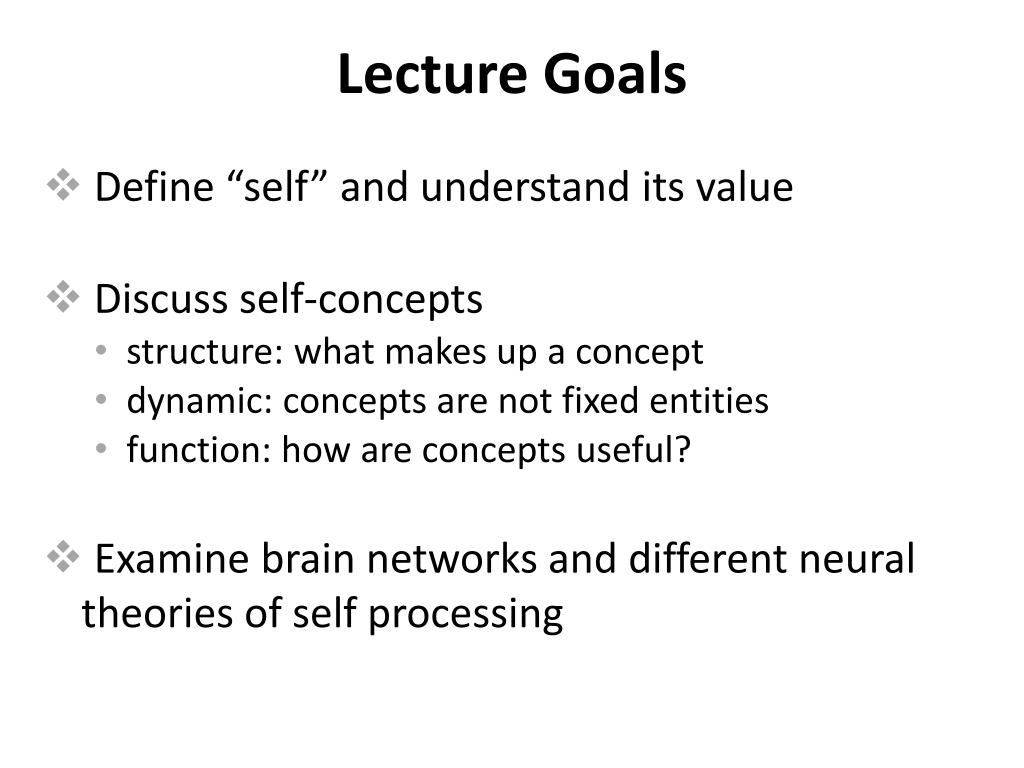 Lecture Goals

❖ Define “self” and understand its value

❖ Discuss self-concepts
• structure: what makes up a concept
• dynamic: concepts are not fixed entities
• function: how are concepts useful?

❖ Examine brain networks and different neural theories of self processing